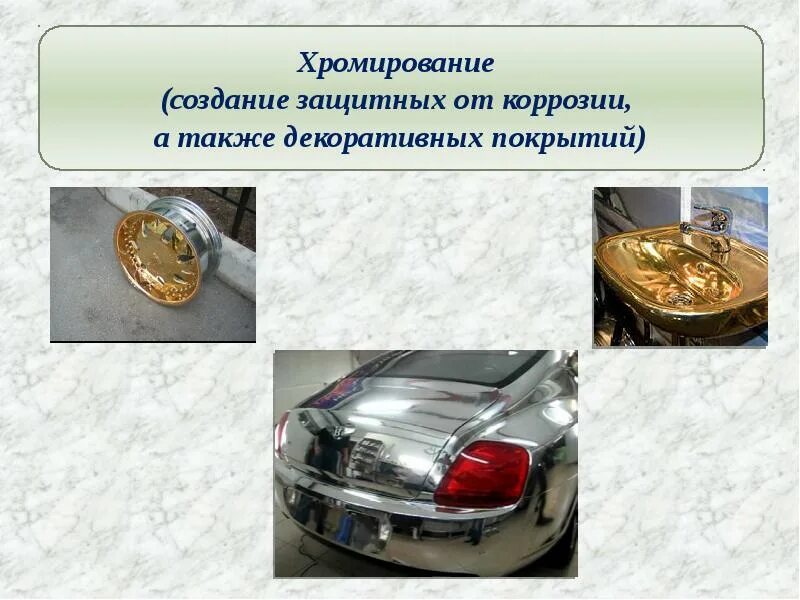 Хромирование
(создание защитных от коррозии,
а также декоративных покрытий)